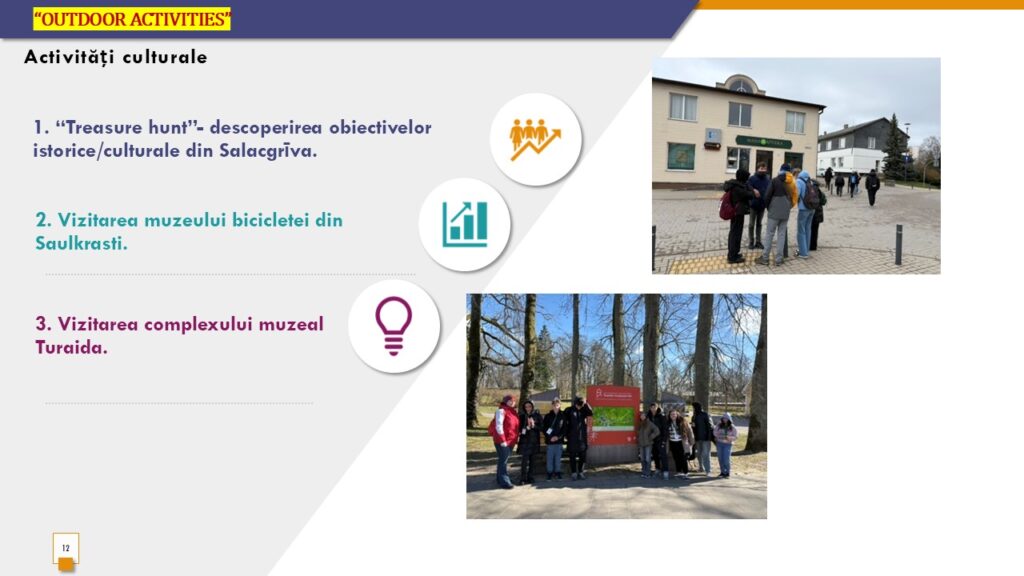 “OUTDOOR ACTIVITIES”

Activități culturale

1. “Treasure hunt”- descoperirea obiectivelor istorice/culturale din Salacgrīva.

2. Vizitarea muzeului bicicletei din Saulkrasti.

3. Vizitarea complexului muzeal Turaida.

12